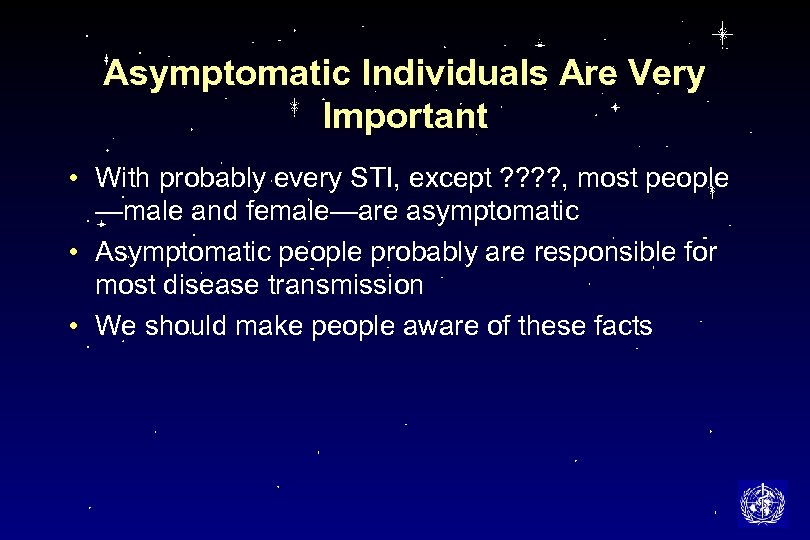 Asymptomatic Individuals Are Very Important

• With probably every STI, except ????, most people —male and female—are asymptomatic
• Asymptomatic people probably are responsible for most disease transmission
• We should make people aware of these facts